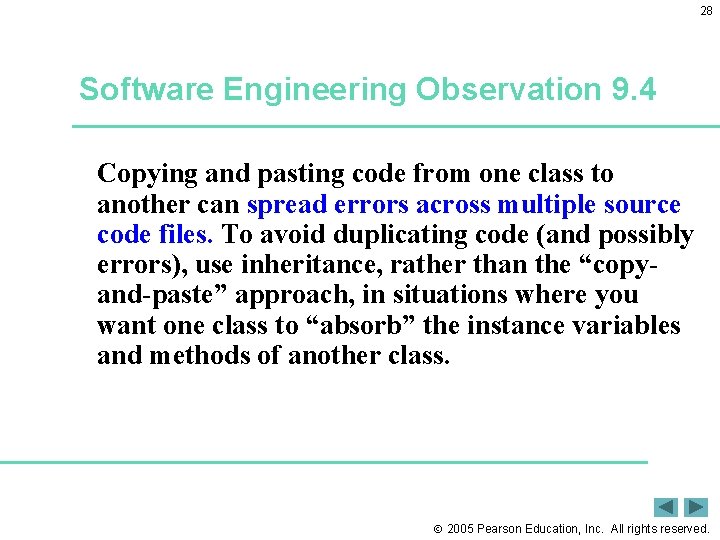 28

Software Engineering Observation 9.4

Copying and pasting code from one class to another can spread errors across multiple source code files. To avoid duplicating code (and possibly errors), use inheritance, rather than the “copy-and-paste” approach, in situations where you want one class to “absorb” the instance variables and methods of another class.

© 2005 Pearson Education, Inc. All rights reserved.